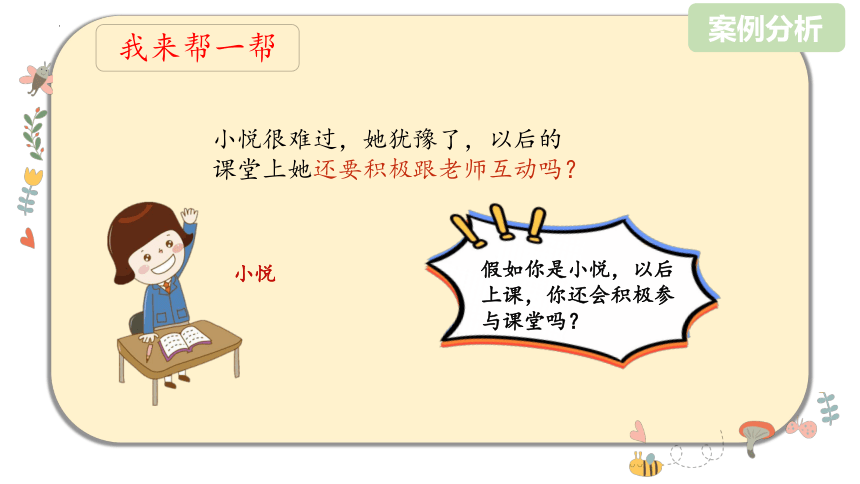 案例分析

我来帮一帮

小悦很难过，她犹豫了，以后的课堂上她还要积极跟老师互动吗？

小悦

假如你是小悦，以后上课，你还会积极参与课堂吗？